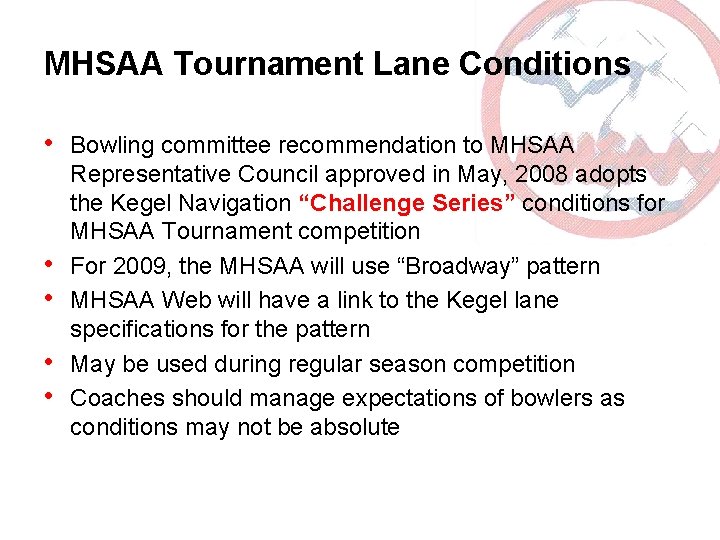 MHSAA Tournament Lane Conditions

• Bowling committee recommendation to MHSAA Representative Council approved in May, 2008 adopts the Kegel Navigation “Challenge Series” conditions for MHSAA Tournament competition
• For 2009, the MHSAA will use “Broadway” pattern
• MHSAA Web will have a link to the Kegel lane specifications for the pattern
• May be used during regular season competition
• Coaches should manage expectations of bowlers as conditions may not be absolute